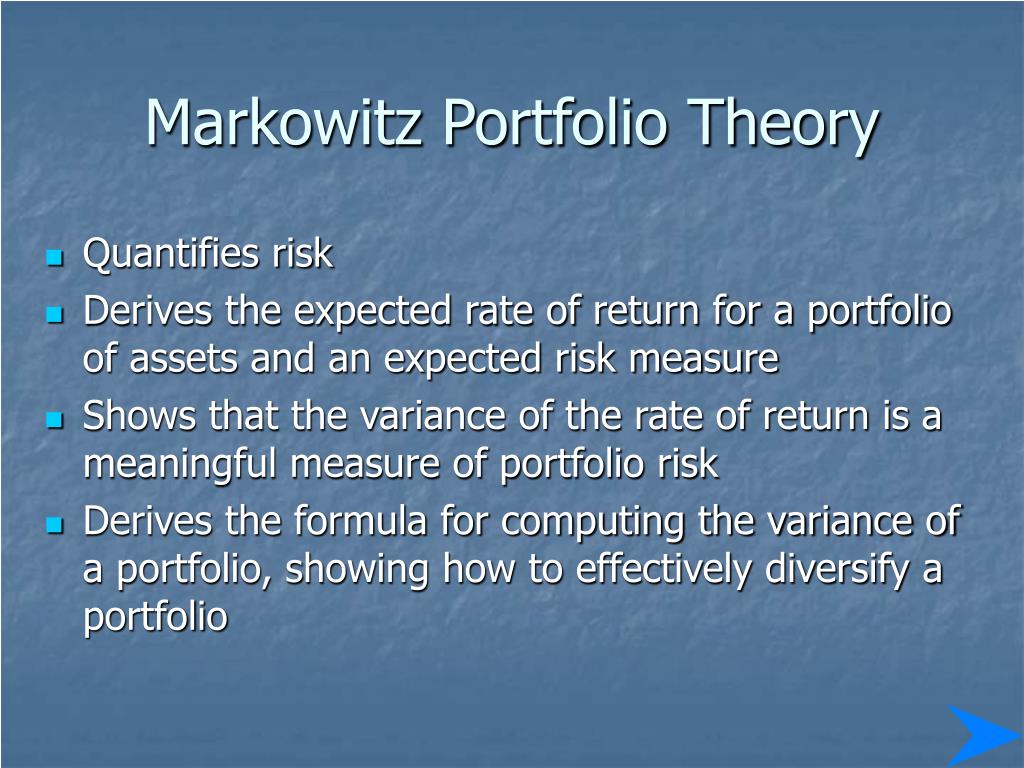 Markowitz Portfolio Theory

- Quantifies risk
- Derives the expected rate of return for a portfolio of assets and an expected risk measure
- Shows that the variance of the rate of return is a meaningful measure of portfolio risk
- Derives the formula for computing the variance of a portfolio, showing how to effectively diversify a portfolio